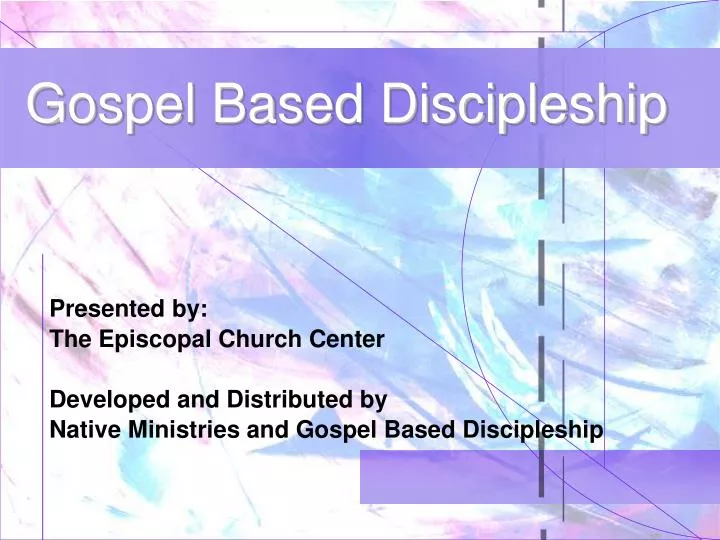 Gospel Based Discipleship

Presented by:
The Episcopal Church Center

Developed and Distributed by
Native Ministries and Gospel Based Discipleship